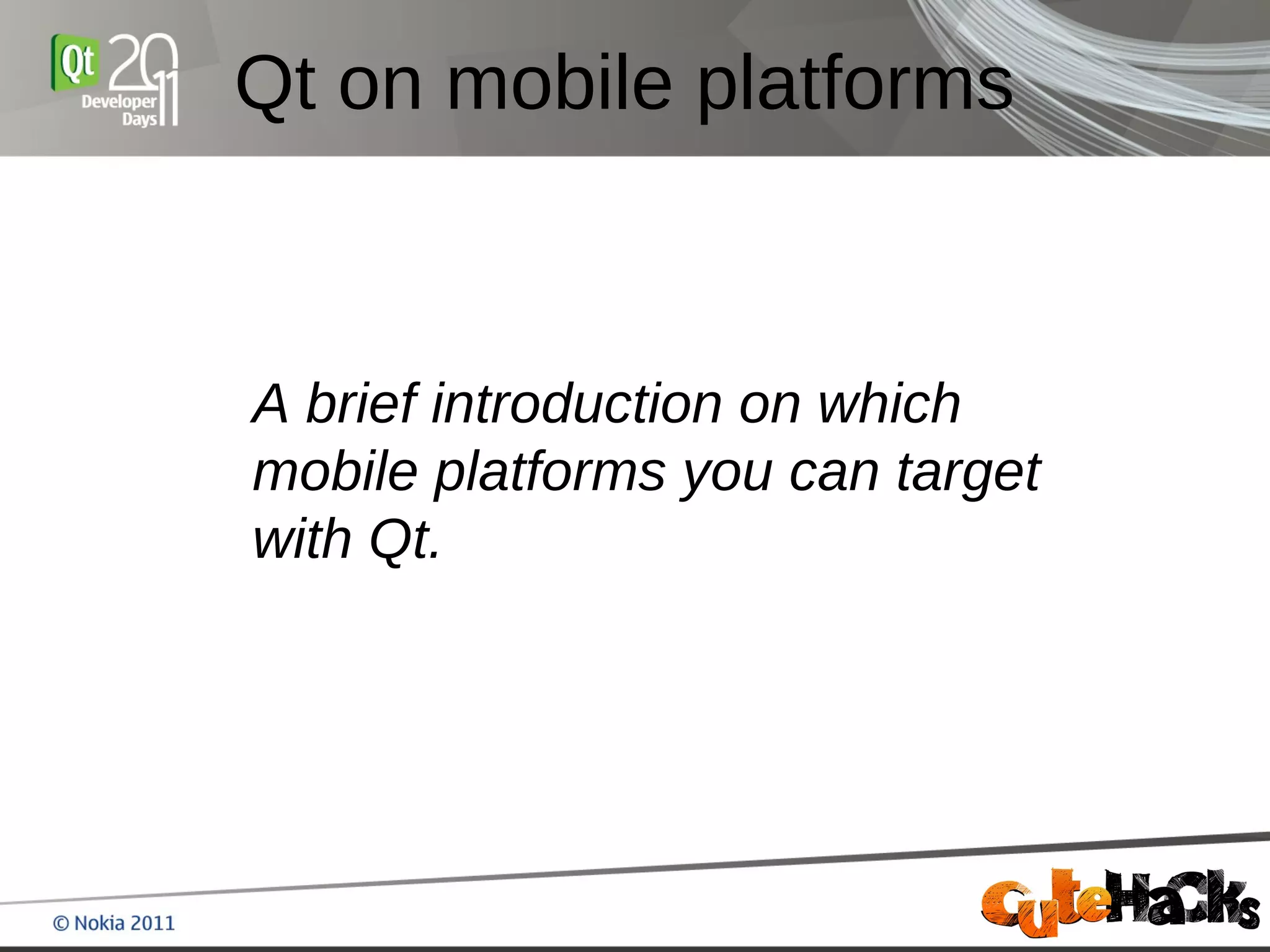 Qt 2011 Developer Days

Qt on mobile platforms

A brief introduction on which mobile platforms you can target with Qt.

© Nokia 2011

CuteHacks